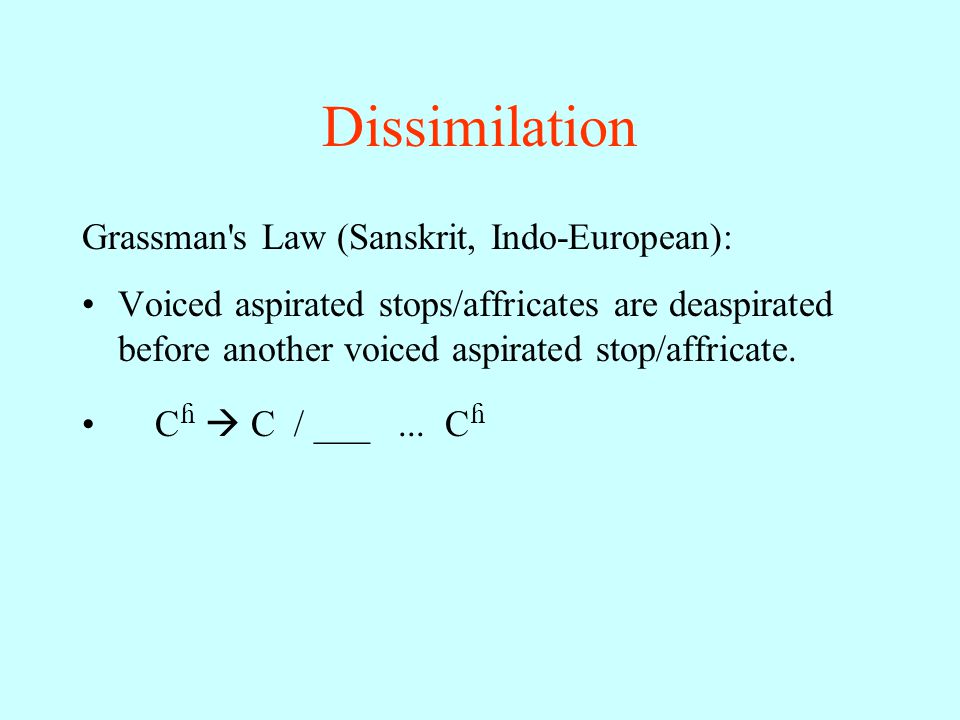 Dissimilation

Grassman's Law (Sanskrit, Indo-European):

• Voiced aspirated stops/affricates are deaspirated before another voiced aspirated stop/affricate.

• $C^{ɦ} \rightarrow C$ / ___ ... $C^{ɦ}$